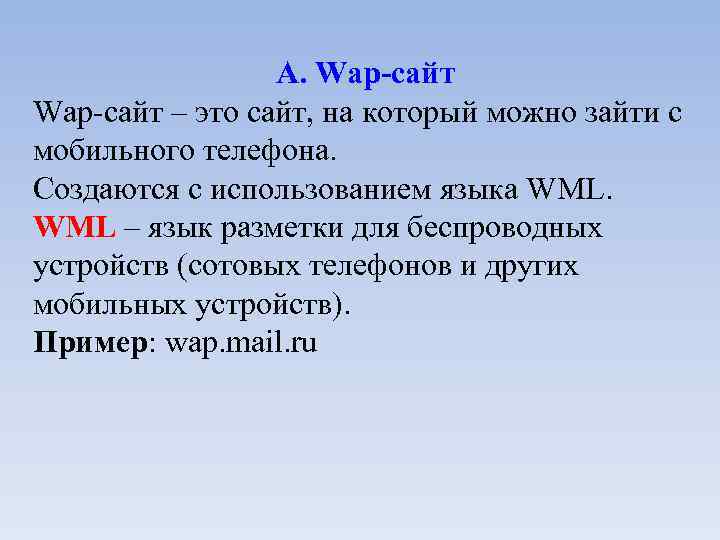 А. Wap-сайт

Wap-сайт – это сайт, на который можно зайти с мобильного телефона.

Создаются с использованием языка WML.

WML – язык разметки для беспроводных устройств (сотовых телефонов и других мобильных устройств).

Пример: wap.mail.ru